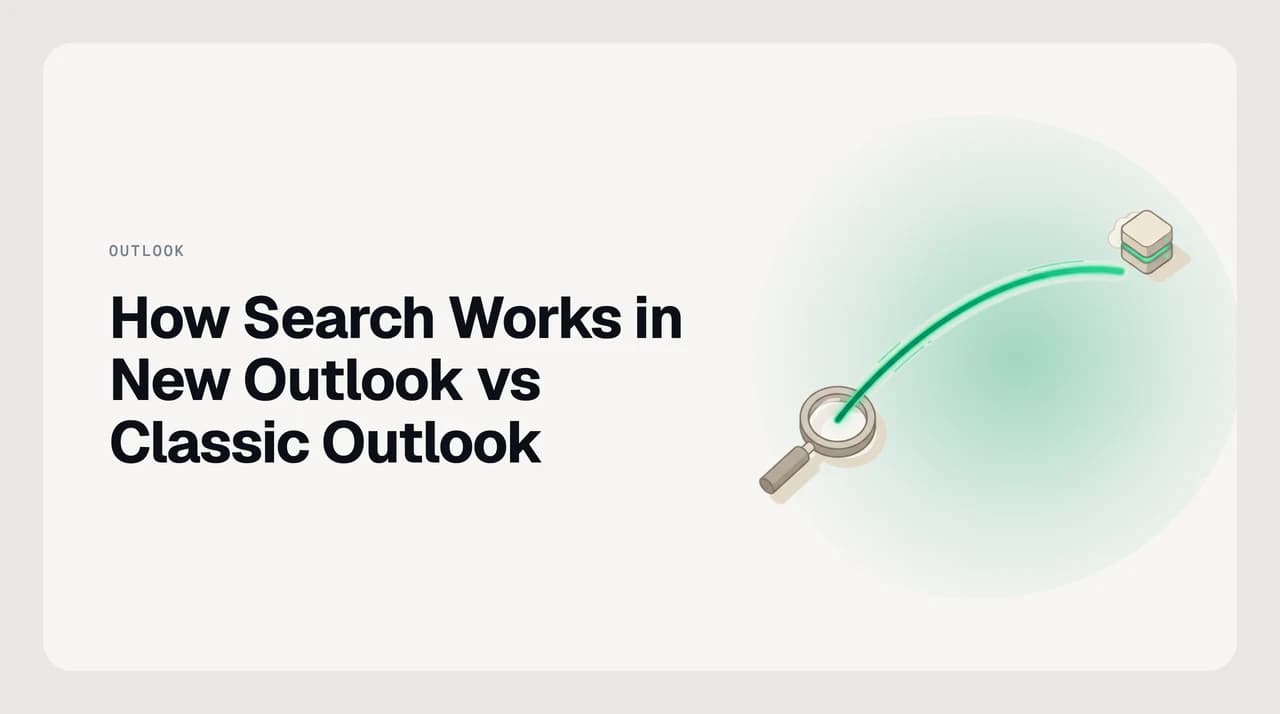 OUTLOOK

How Search Works in New Outlook vs Classic Outlook